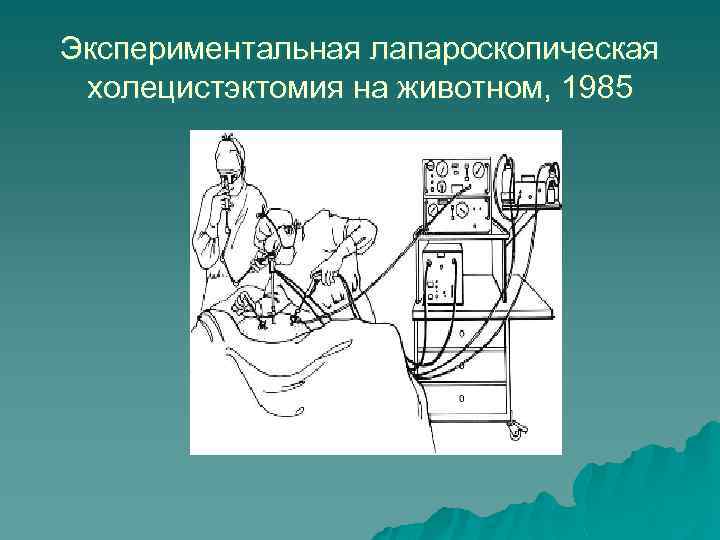 Экспериментальная лапароскопическая холецистэктомия на животном, 1985